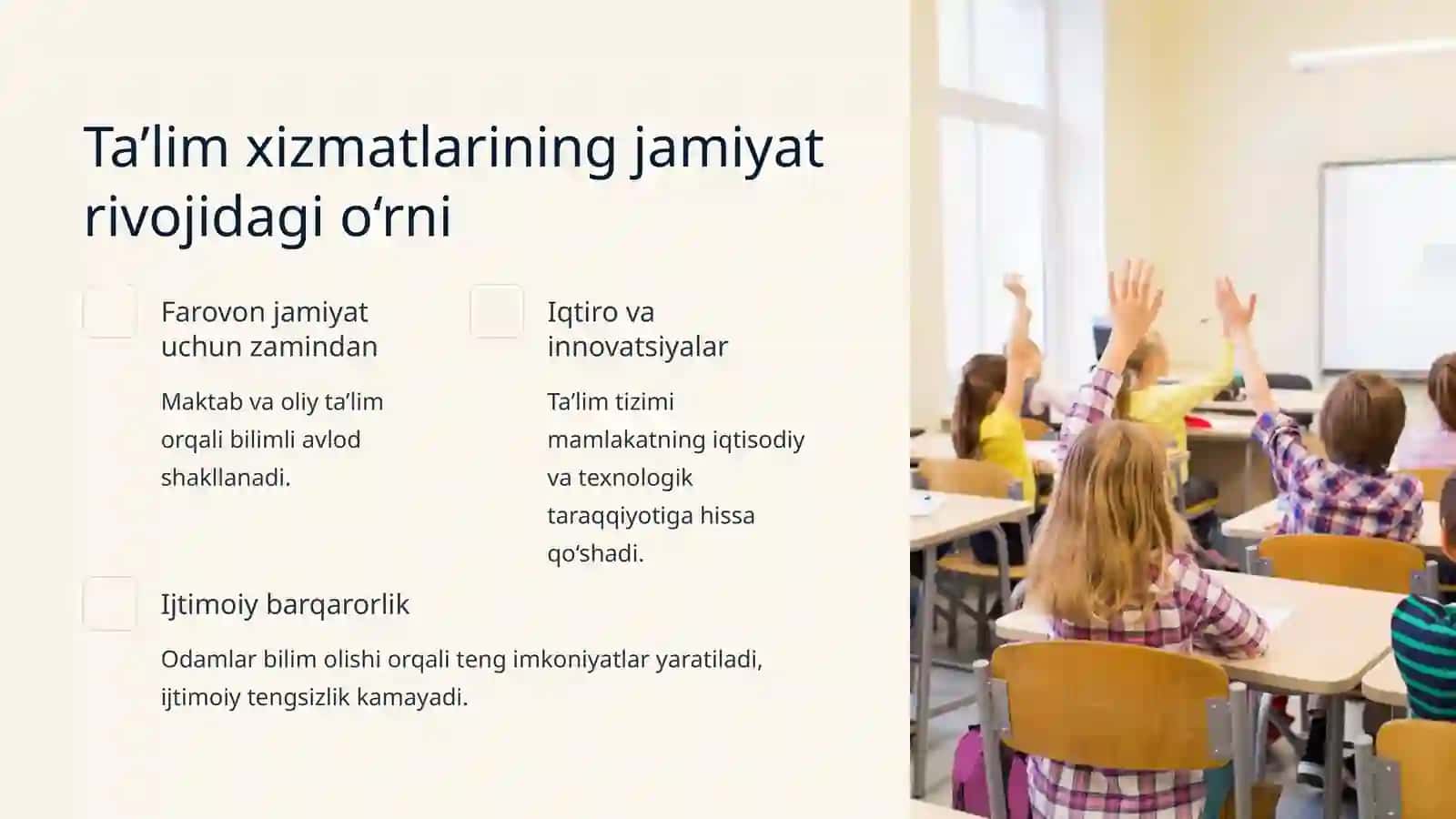 Ta’lim xizmatlarining jamiyat rivojidagi o‘rni

Farovon jamiyat uchun zamindan

Maktab va oliy ta’lim orqali bilimli avlod shakllanadi.

Iqtiro va innovatsiyalar

Ta’lim tizimi mamlakatning iqtisodiy va texnologik taraqqiyotiga hissa qo‘shadi.

Ijtimoiy barqarorlik

Odamlar bilim olishi orqali teng imkoniyatlar yaratiladi, ijtimoiy tengsizlik kamayadi.